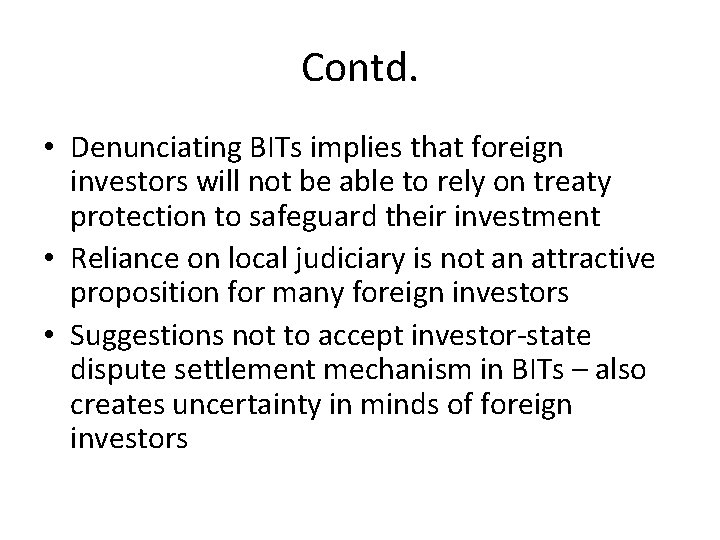 Contd.

• Denunciating BITs implies that foreign investors will not be able to rely on treaty protection to safeguard their investment
• Reliance on local judiciary is not an attractive proposition for many foreign investors
• Suggestions not to accept investor-state dispute settlement mechanism in BITs – also creates uncertainty in minds of foreign investors